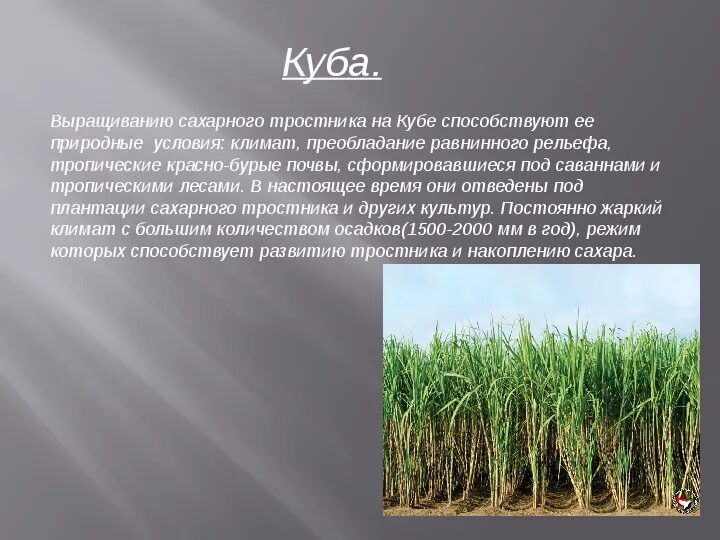 Куба.

Выращиванию сахарного тростника на Кубе способствуют ее природные условия: климат, преобладание равнинного рельефа, тропические красно-бурые почвы, сформировавшиеся под саваннами и тропическими лесами. В настоящее время они отведены под плантации сахарного тростника и других культур. Постоянно жаркий климат с большим количеством осадков(1500-2000 мм в год), режим которых способствует развитию тростника и накоплению сахара.